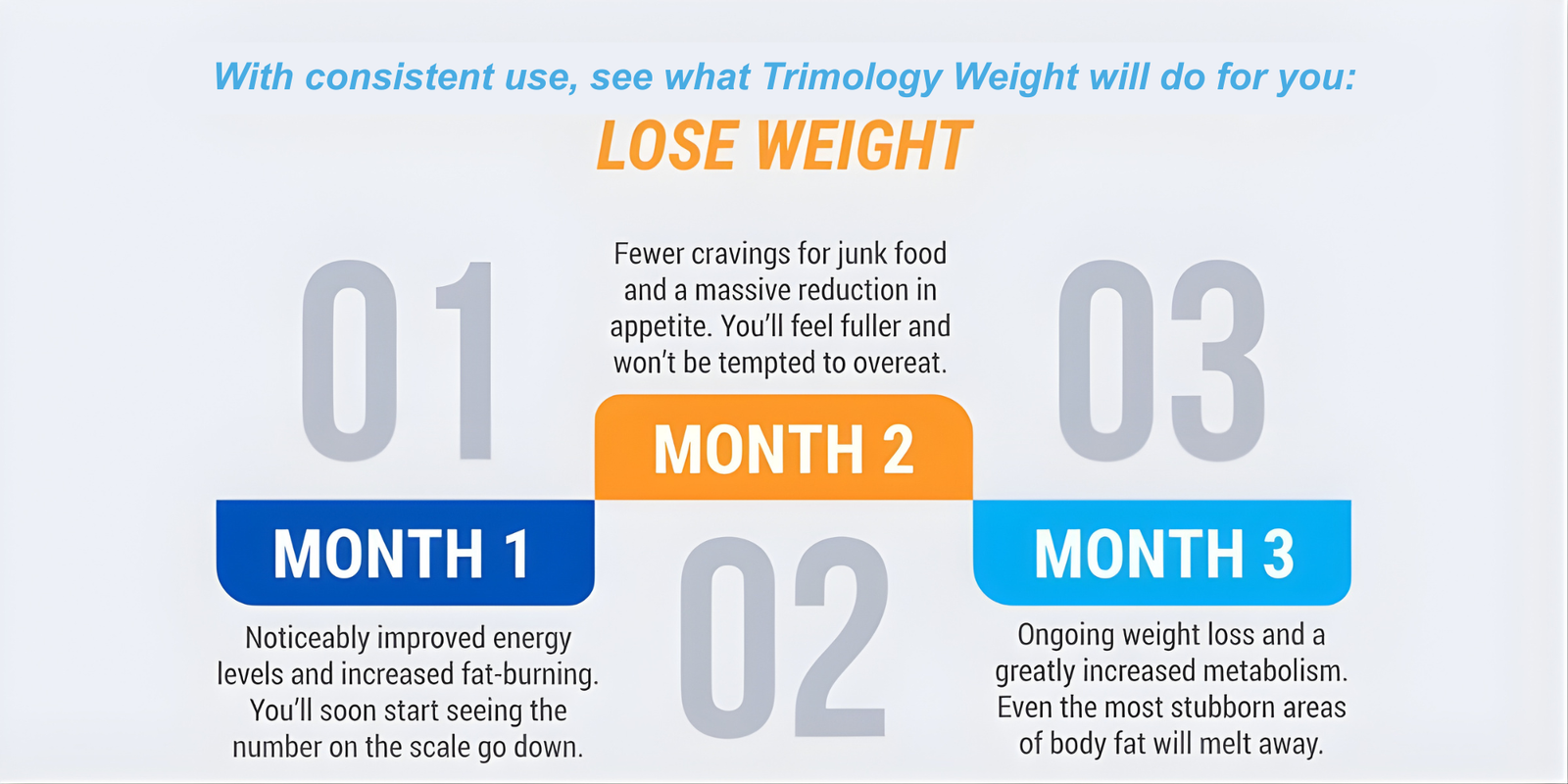 With consistent use, see what Trimology Weight will do for you:

LOSE WEIGHT

01

MONTH 1

Noticeably improved energy levels and increased fat-burning. You'll soon start seeing the number on the scale go down.

Fewer cravings for junk food and a massive reduction in appetite. You'll feel fuller and won't be tempted to overeat.

MONTH 2

02

03

MONTH 3

Ongoing weight loss and a greatly increased metabolism. Even the most stubborn areas of body fat will melt away.